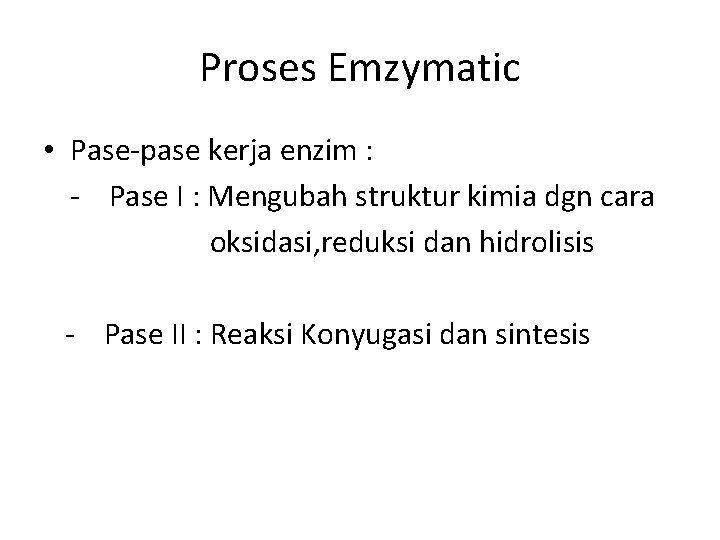 Proses Emzymatic

• Pase-pase kerja enzim :
- Pase I : Mengubah struktur kimia dgn cara oksidasi,reduksi dan hidrolisis

- Pase II : Reaksi Konyugasi dan sintesis